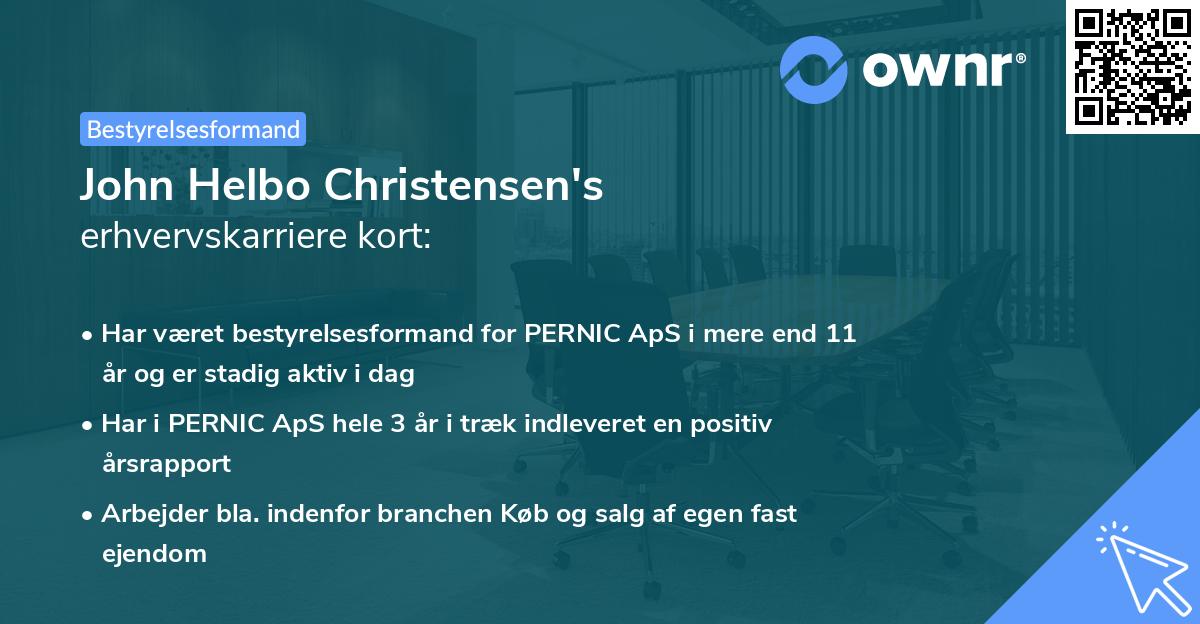 ownr®

Bestyrelsesformand

John Helbo Christensen's
erhvervskarriere kort:

• Har været bestyrelsesformand for PERNIC ApS i mere end 11 år og er stadig aktiv i dag

• Har i PERNIC ApS hele 3 år i træk indleveret en positiv årsrapport

• Arbejder bla. indenfor branchen Køb og salg af egen fast ejendom